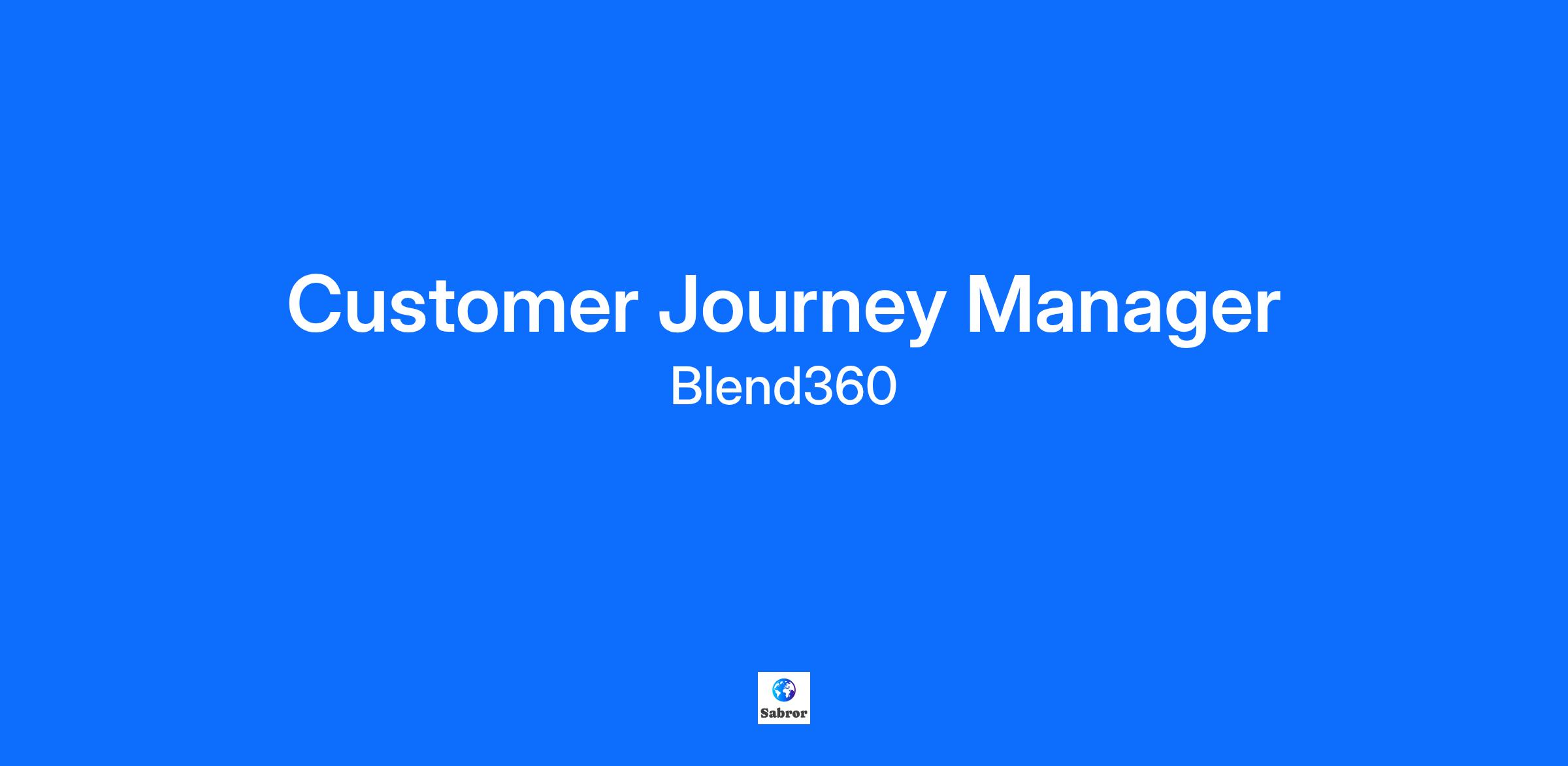 Customer Journey Manager
Blend360

Sabror